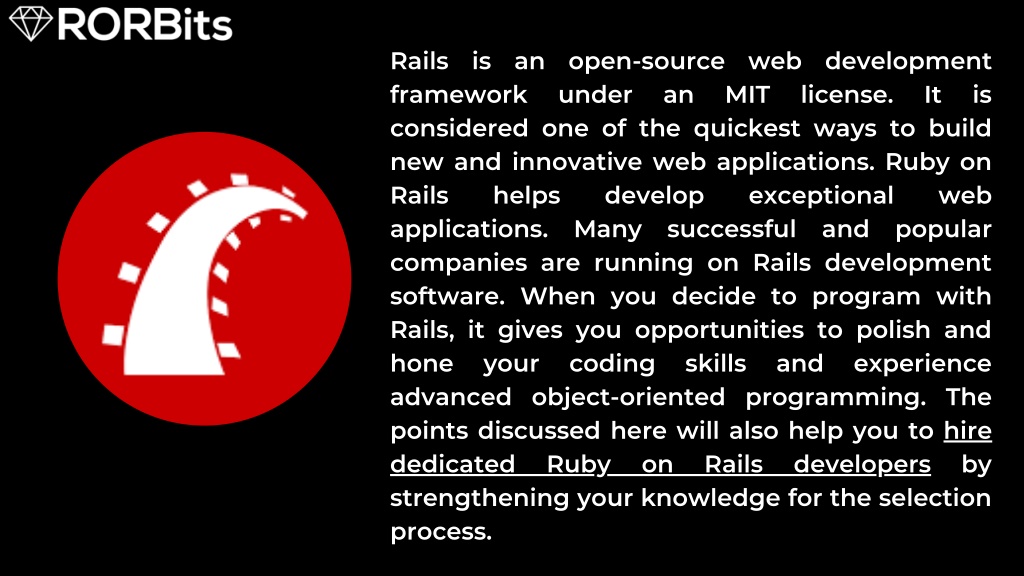 RORBits

Rails is an open-source web development framework under an MIT license. It is considered one of the quickest ways to build new and innovative web applications. Ruby on Rails helps develop exceptional web applications. Many successful and popular companies are running on Rails development software. When you decide to program with Rails, it gives you opportunities to polish and hone your coding skills and experience advanced object-oriented programming. The points discussed here will also help you to hire dedicated Ruby on Rails developers by strengthening your knowledge for the selection process.